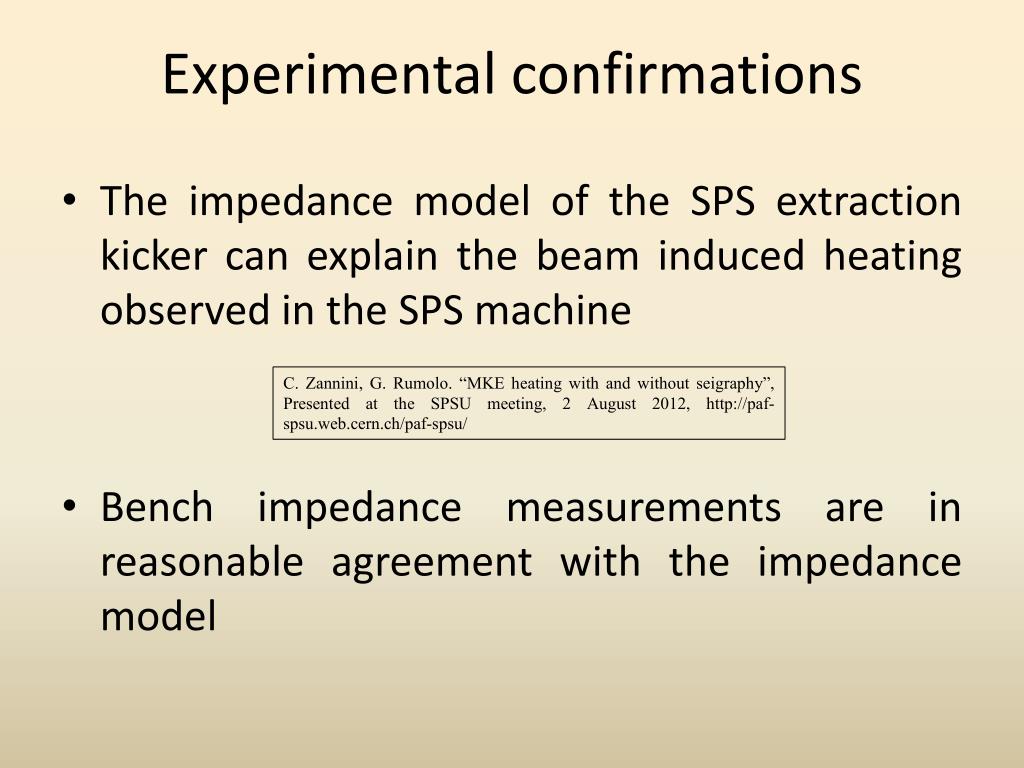 Experimental confirmations

• The impedance model of the SPS extraction kicker can explain the beam induced heating observed in the SPS machine

C. Zannini, G. Rumolo. “MKE heating with and without seigraphy”, Presented at the SPSU meeting, 2 August 2012, http://paf-spsu.web.cern.ch/paf-spsu/

• Bench impedance measurements are in reasonable agreement with the impedance model